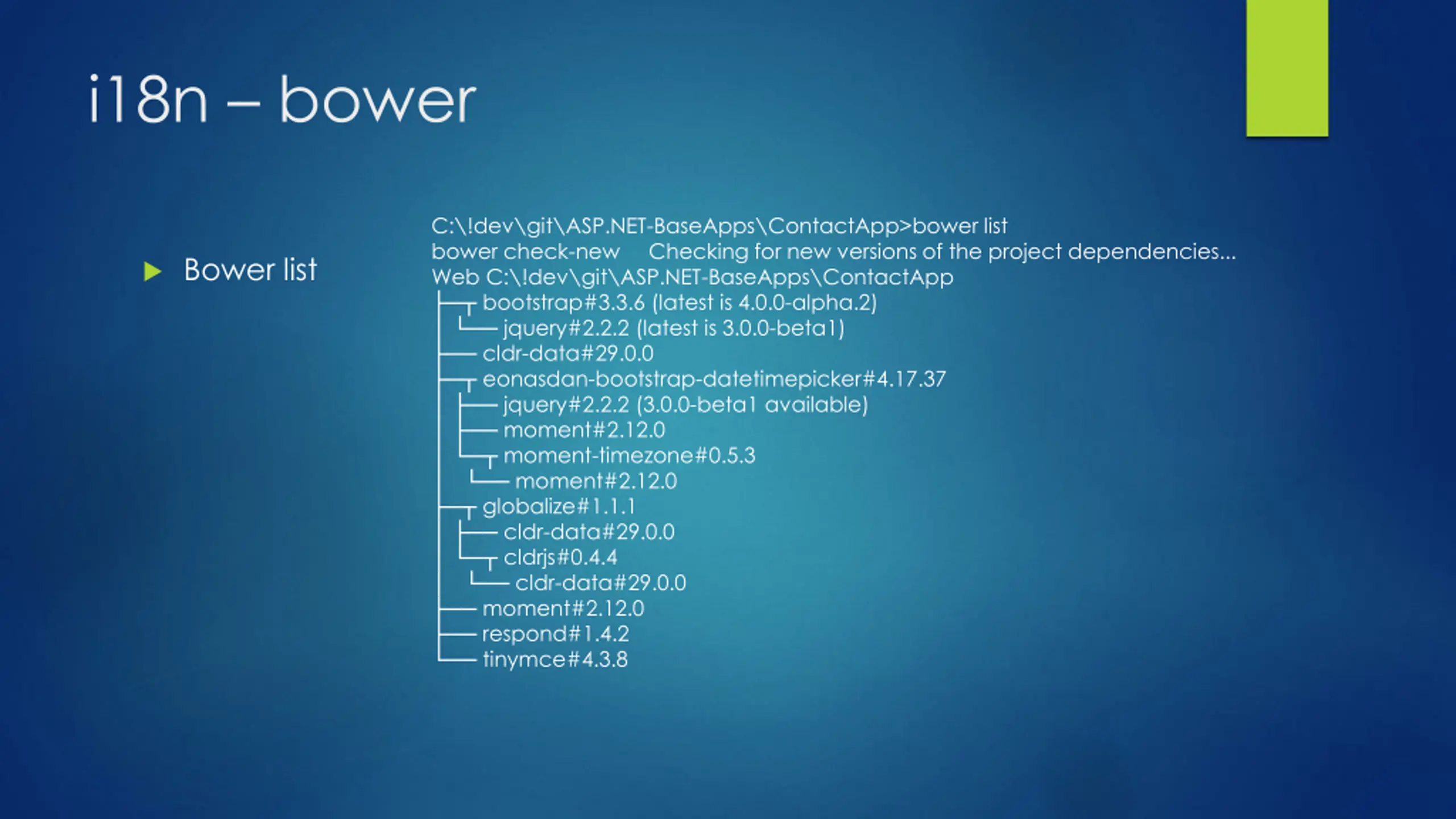 i18n – bower

Bower list

C:\!dev\git\ASP.NET-BaseApps\ContactApp>bower list
bower check-new     Checking for new versions of the project dependencies...
Web C:\!dev\git\ASP.NET-BaseApps\ContactApp
├─┬ bootstrap#3.3.6 (latest is 4.0.0-alpha.2)
│ └── jquery#2.2.2 (latest is 3.0.0-beta1)
├── cldr-data#29.0.0
├─┬ eonasdan-bootstrap-datetimepicker#4.17.37
│ ├── jquery#2.2.2 (3.0.0-beta1 available)
│ ├── moment#2.12.0
│ └─┬ moment-timezone#0.5.3
│   └── moment#2.12.0
├─┬ globalize#1.1.1
│ ├── cldr-data#29.0.0
│ └─┬ cldrjs#0.4.4
│   └── cldr-data#29.0.0
├── moment#2.12.0
├── respond#1.4.2
└── tinymce#4.3.8